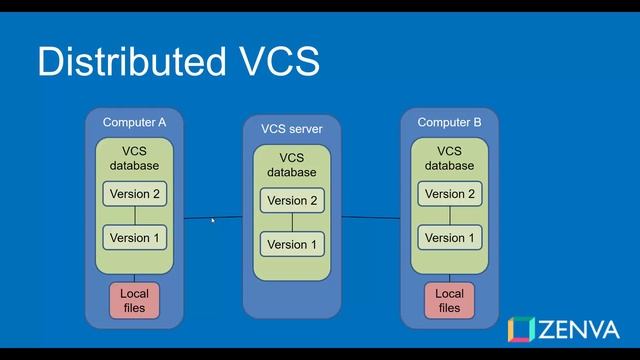 Distributed VCS

Computer A
VCS database
Version 2
Version 1
Local files

VCS server
VCS database
Version 2
Version 1

Computer B
VCS database
Version 2
Version 1
Local files

ZENVA